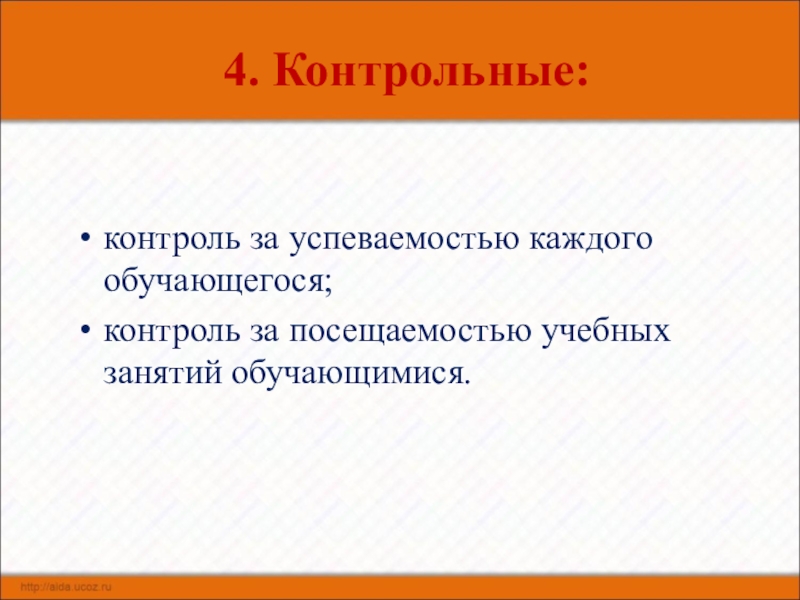 4. Контрольные:

• контроль за успеваемостью каждого обучающегося;
• контроль за посещаемостью учебных занятий обучающимися.

http://aida.ucoz.ru